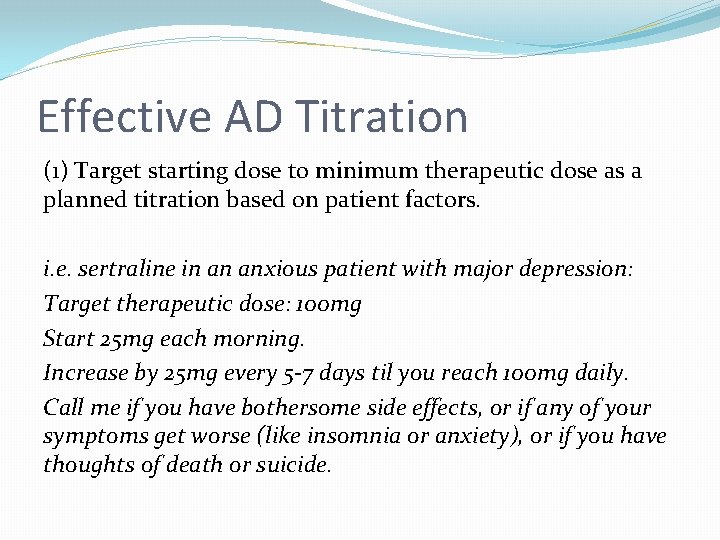 Effective AD Titration

(1) Target starting dose to minimum therapeutic dose as a planned titration based on patient factors.

i.e. sertraline in an anxious patient with major depression:

Target therapeutic dose: 100mg

Start 25mg each morning.

Increase by 25mg every 5-7 days til you reach 100mg daily.

Call me if you have bothersome side effects, or if any of your symptoms get worse (like insomnia or anxiety), or if you have thoughts of death or suicide.